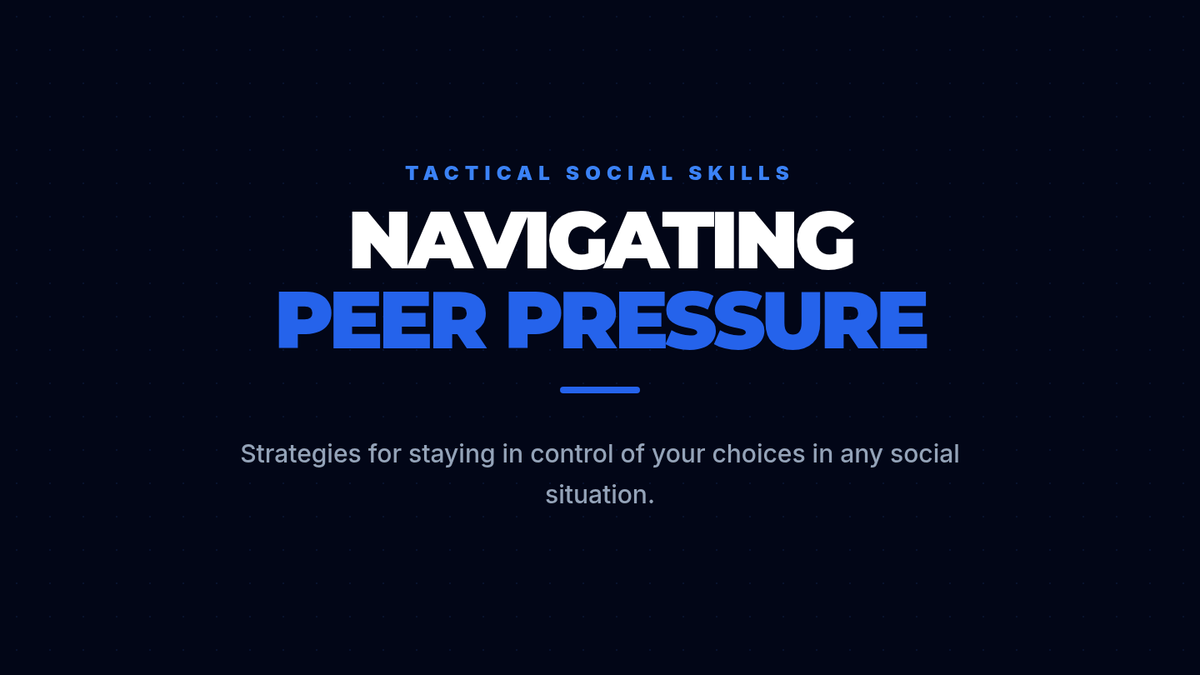 TACTICAL SOCIAL SKILLS

NAVIGATING
PEER PRESSURE

Strategies for staying in control of your choices in any social situation.